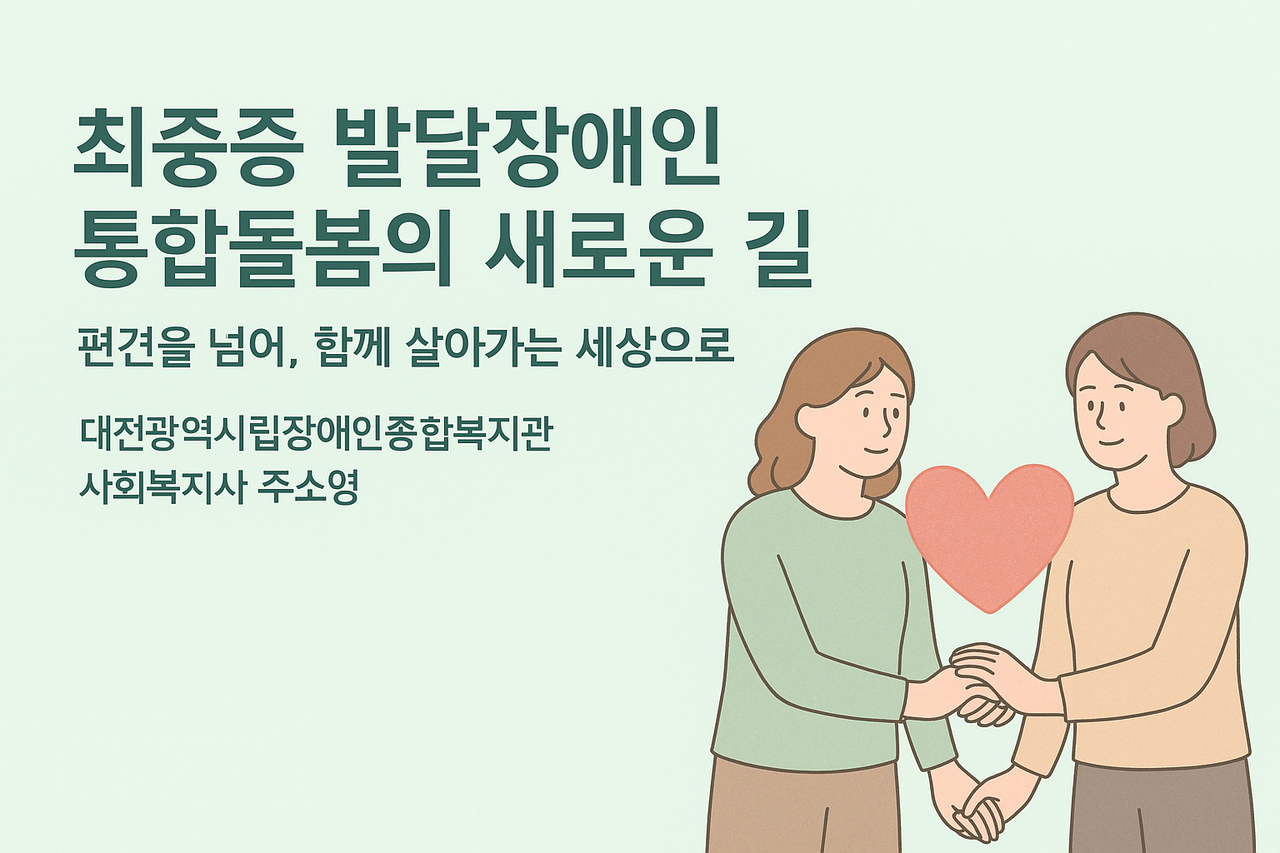 최중증 발달장애인
통합돌봄의 새로운 길

편견을 넘어, 함께 살아가는 세상으로

대전광역시립장애인종합복지관
사회복지사 주소영